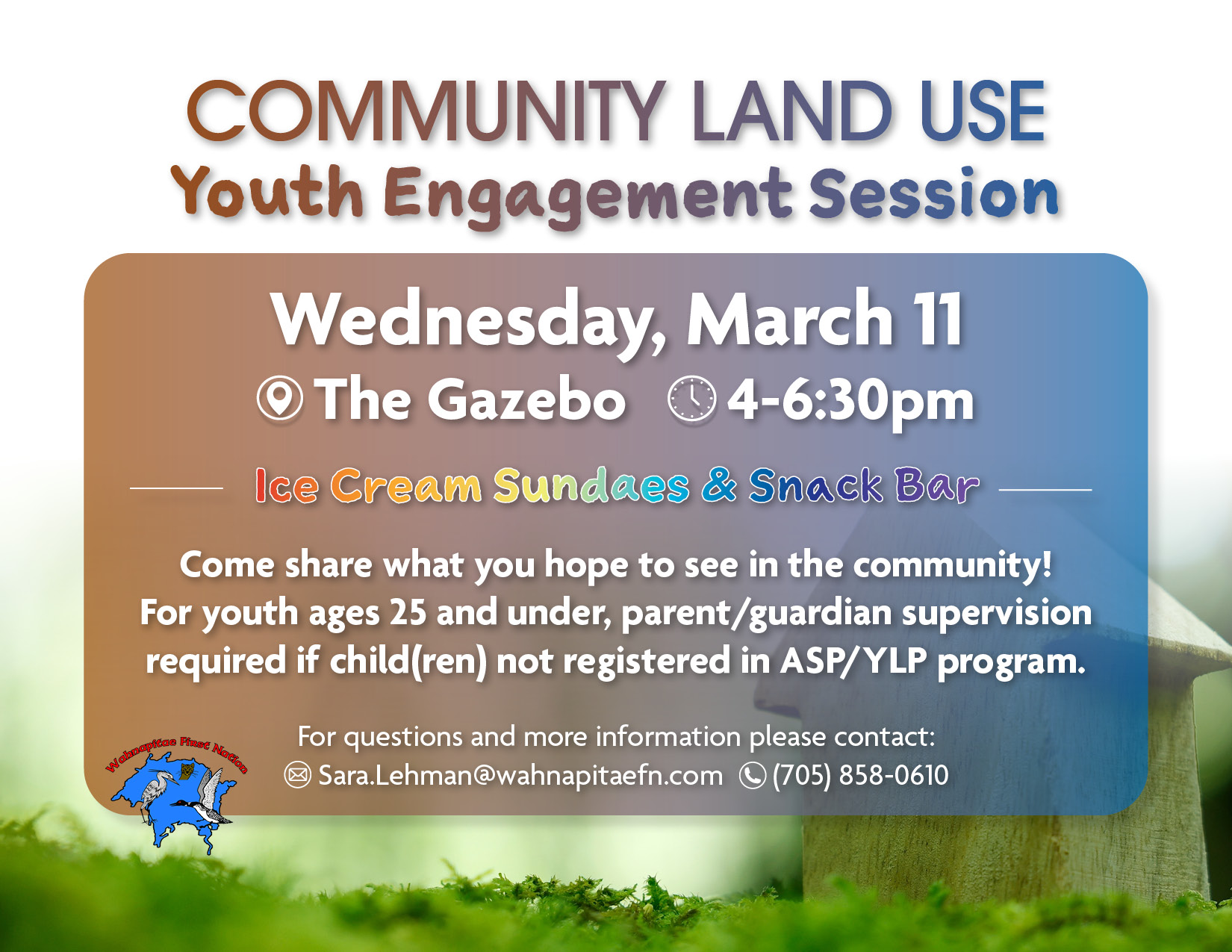 COMMUNITY LAND USE
Youth Engagement Session

Wednesday, March 11
The Gazebo 4-6:30pm

Ice Cream Sundaes & Snack Bar

Come share what you hope to see in the community! For youth ages 25 and under, parent/guardian supervision required if child(ren) not registered in ASP/YLP program.

For questions and more information please contact:
Sara.Lehman@wahnapitaefn.com (705) 858-0610

Wahnapitae First Nation